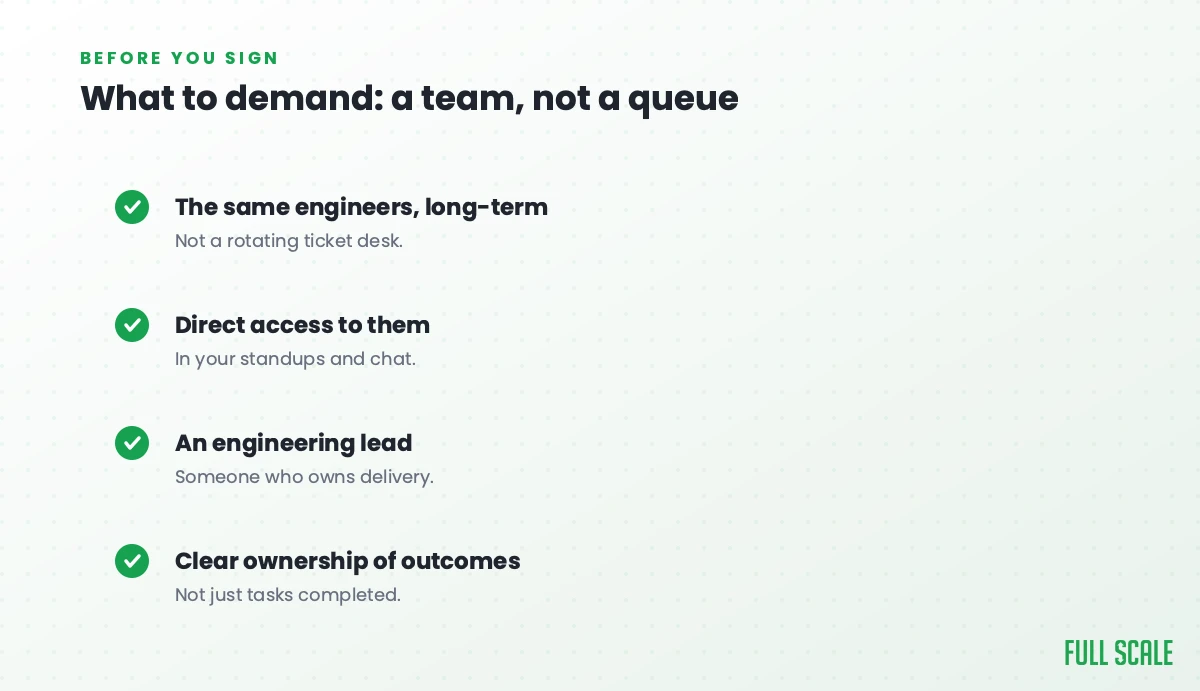 BEFORE YOU SIGN

What to demand: a team, not a queue

The same engineers, long-term
Not a rotating ticket desk.

Direct access to them
In your standups and chat.

An engineering lead
Someone who owns delivery.

Clear ownership of outcomes
Not just tasks completed.

FULL SCALE